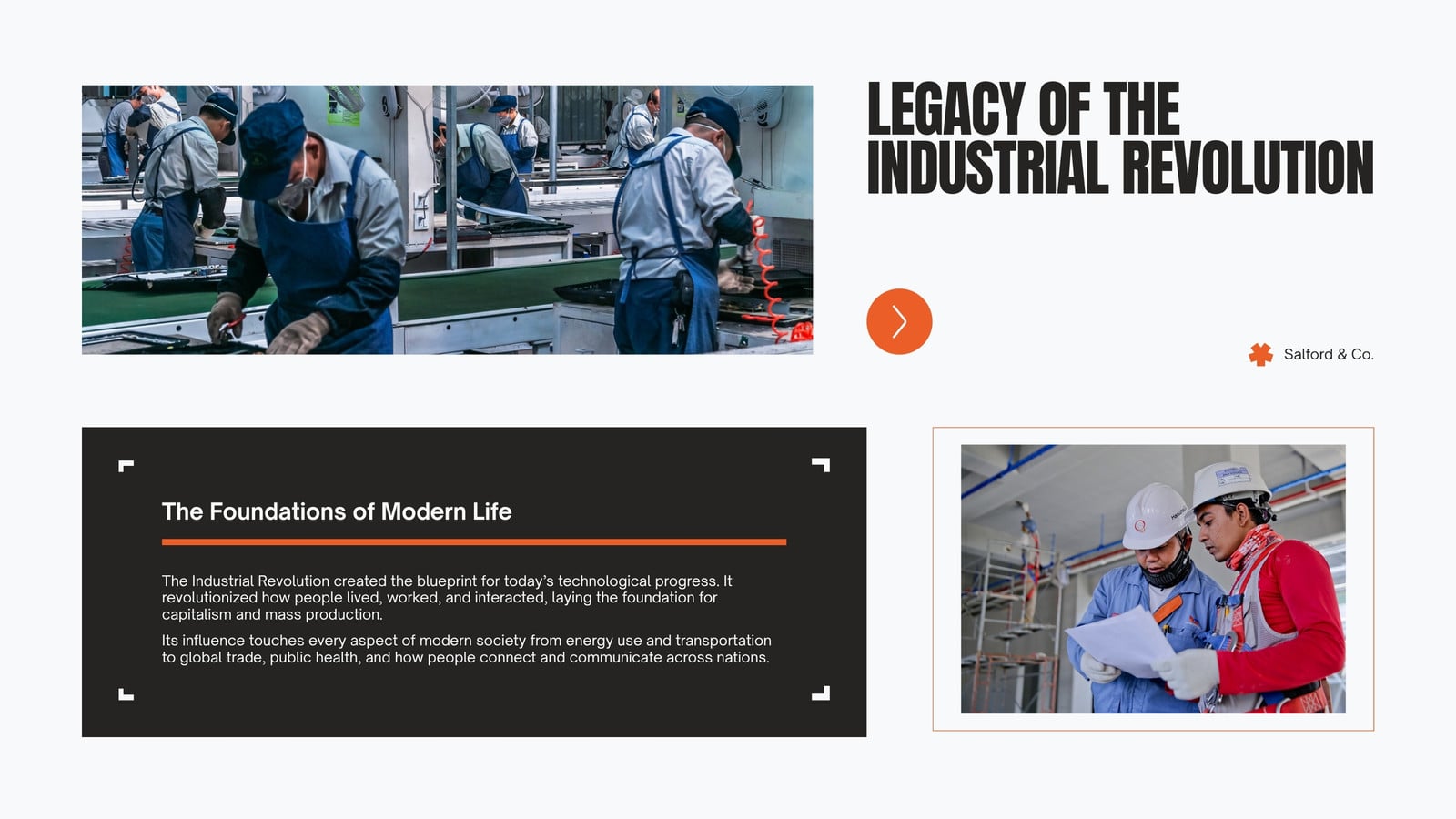 LEGACY OF THE INDUSTRIAL REVOLUTION

Salford & Co.

The Foundations of Modern Life

The Industrial Revolution created the blueprint for today's technological progress. It revolutionized how people lived, worked, and interacted, laying the foundation for capitalism and mass production.

Its influence touches every aspect of modern society from energy use and transportation to global trade, public health, and how people connect and communicate across nations.